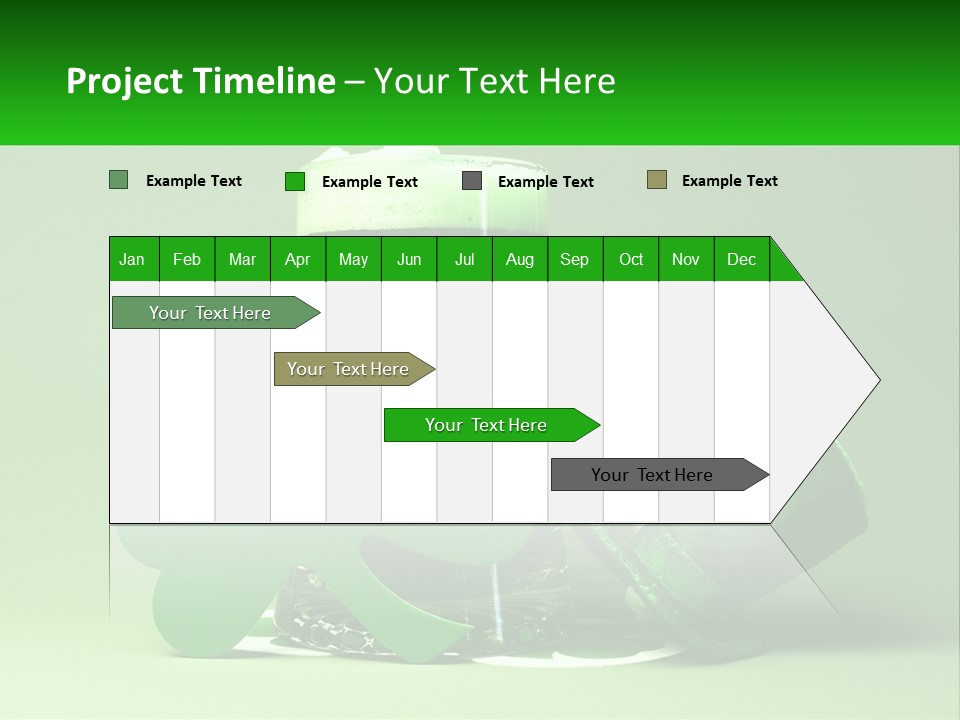 Project Timeline – Your Text Here

Example Text Example Text Example Text Example Text

| Jan | Feb | Mar | Apr | May | Jun | Jul | Aug | Sep | Oct | Nov | Dec |
|---|---|---|---|---|---|---|---|---|---|---|---|

Your Text Here

Your Text Here

Your Text Here

Your Text Here